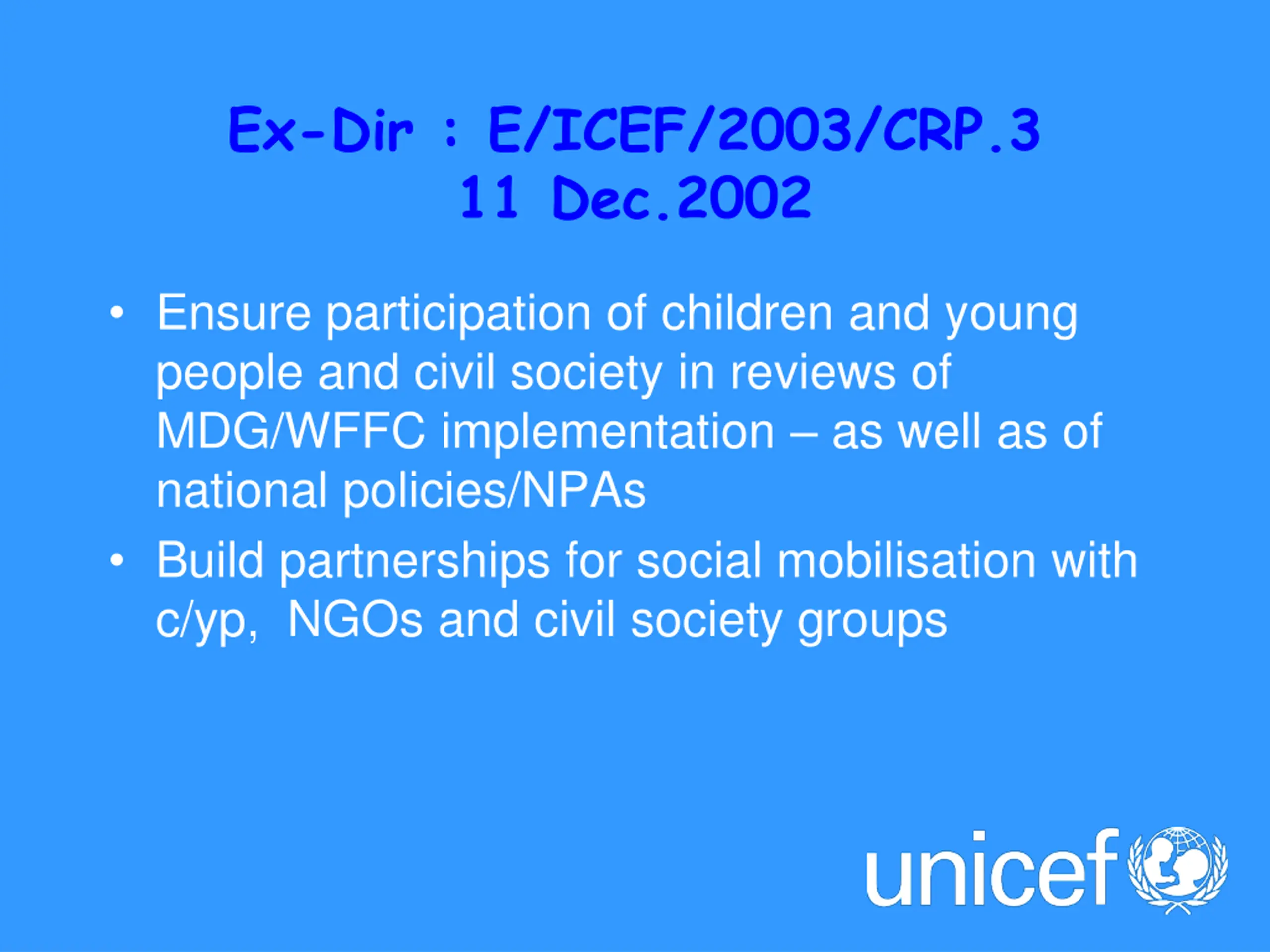 Ex-Dir : E/ICEF/2003/CRP.3
11 Dec.2002

• Ensure participation of children and young people and civil society in reviews of MDG/WFFC implementation – as well as of national policies/NPAs

• Build partnerships for social mobilisation with c/yp, NGOs and civil society groups

unicef